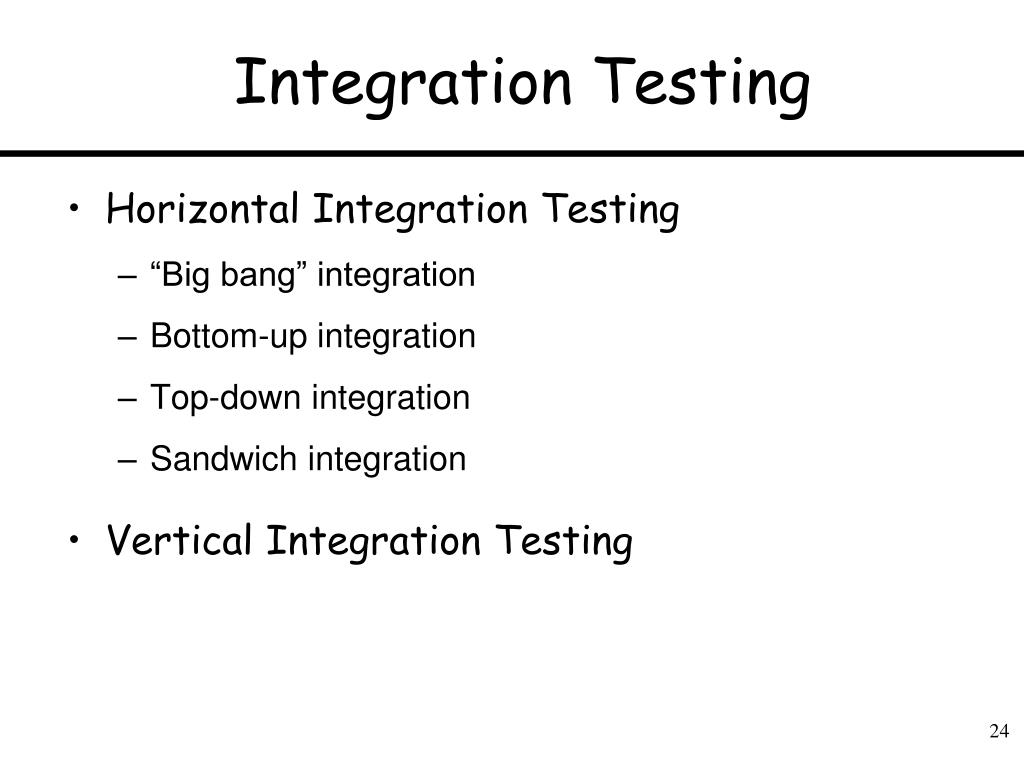 Integration Testing

• Horizontal Integration Testing
  – “Big bang” integration
  – Bottom-up integration
  – Top-down integration
  – Sandwich integration
• Vertical Integration Testing

24